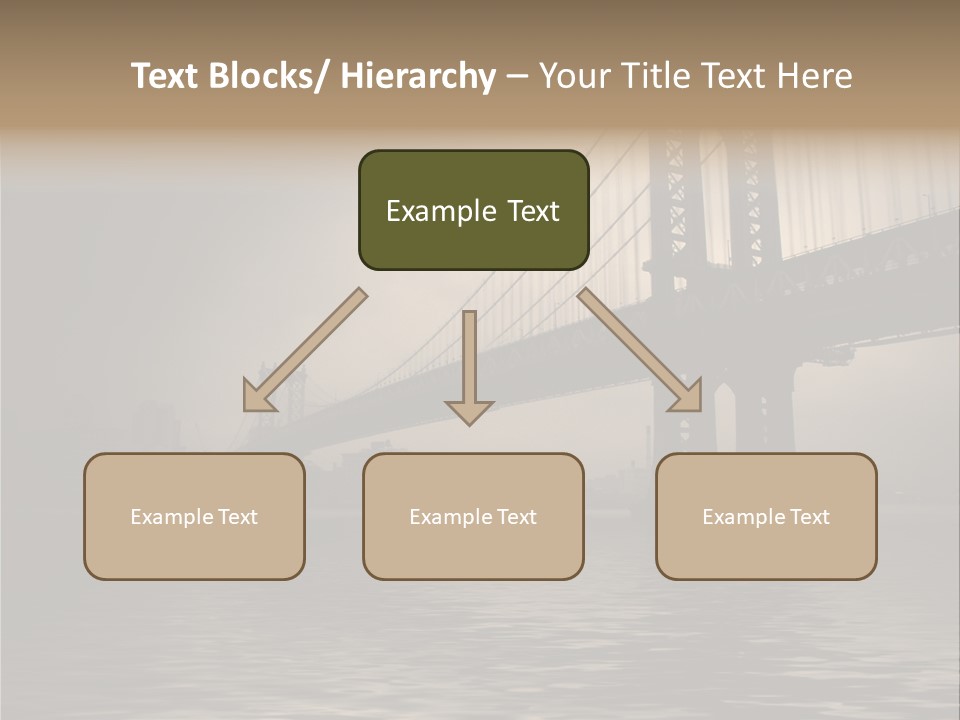 Text Blocks/ Hierarchy – Your Title Text Here

Example Text

Example Text

Example Text

Example Text